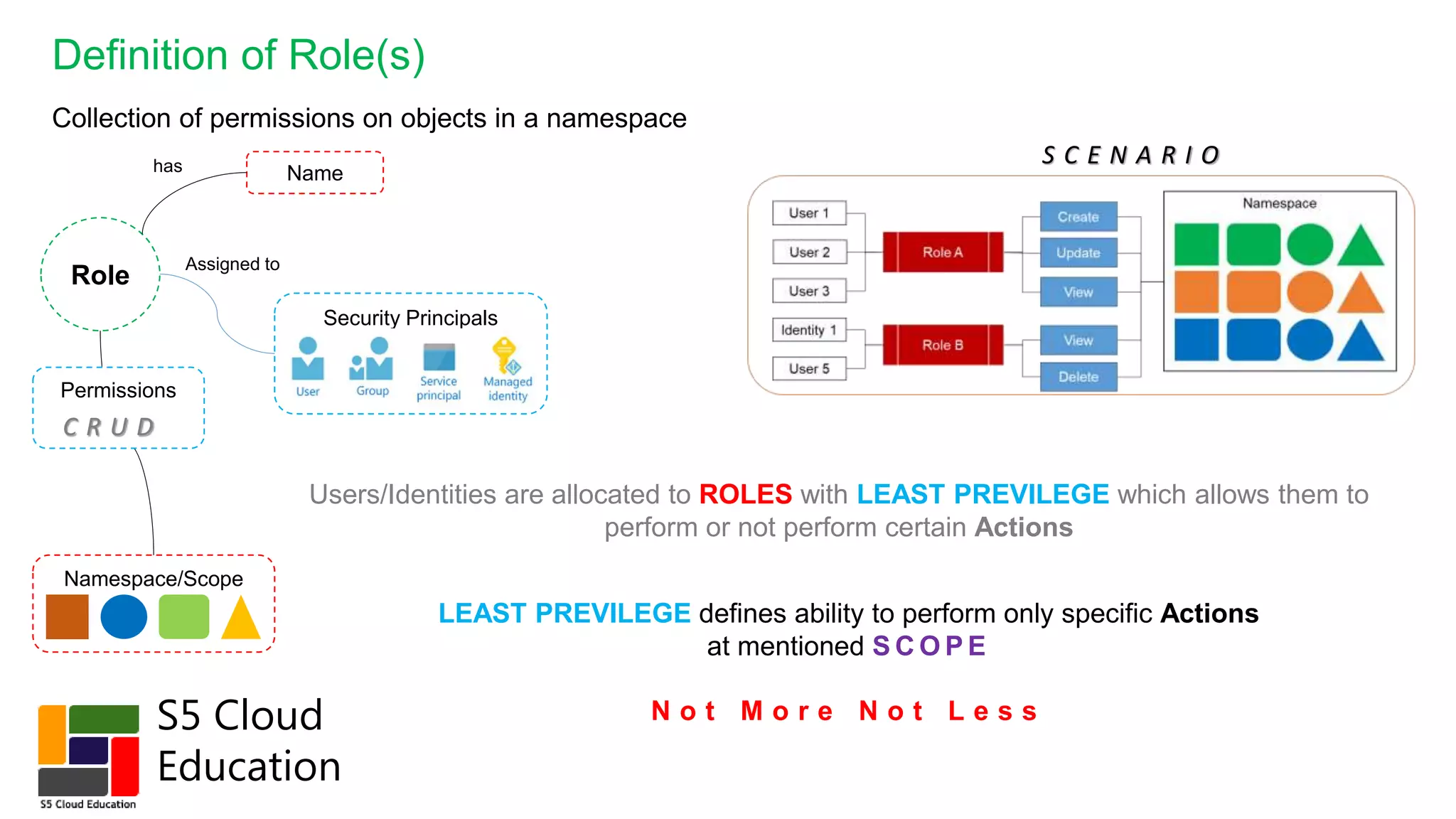 Definition of Role(s)

Collection of permissions on objects in a namespace

has

Name

Role

Assigned to

Security Principals

User

Group

Service principal

Managed identity

Permissions

CRUD

Namespace/Scope

SCENARIO

User 1

User 2

User 3

Identity 1

User 5

Role A

Role B

Create

Update

View

View

Delete

Namespace

Users/Identities are allocated to ROLES with LEAST PREVILEGE which allows them to perform or not perform certain Actions

LEAST PREVILEGE defines ability to perform only specific Actions at mentioned SCOPE

Not More Not Less

S5 Cloud Education

S5 Cloud Education